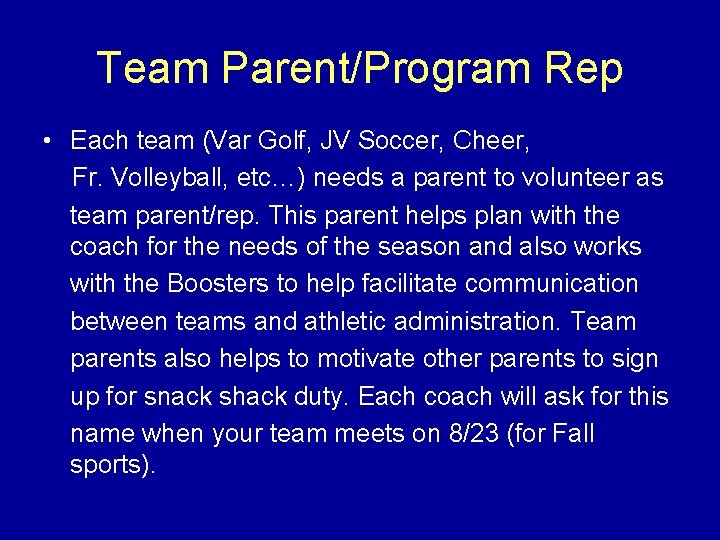 Team Parent/Program Rep

• Each team (Var Golf, JV Soccer, Cheer, Fr. Volleyball, etc…) needs a parent to volunteer as team parent/rep. This parent helps plan with the coach for the needs of the season and also works with the Boosters to help facilitate communication between teams and athletic administration. Team parents also helps to motivate other parents to sign up for snack shack duty. Each coach will ask for this name when your team meets on 8/23 (for Fall sports).